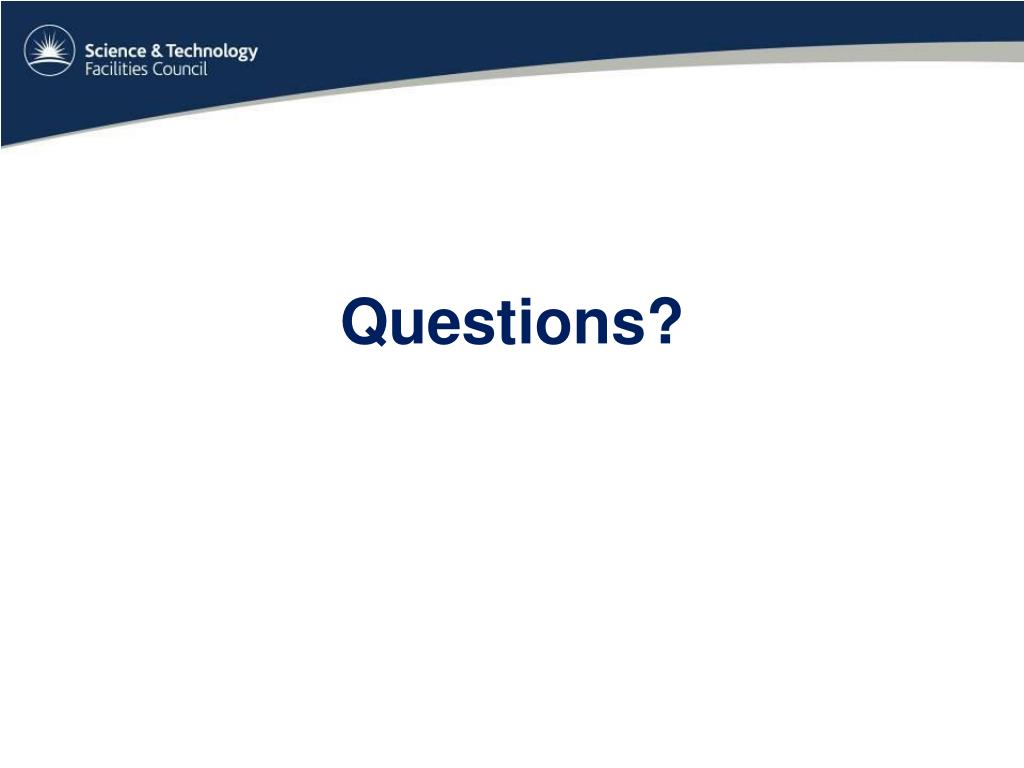 Science & Technology
Facilities Council

Questions?